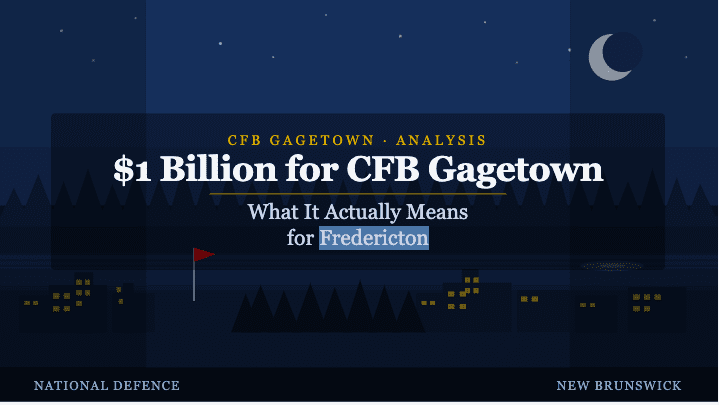 CFB GAGETOWN · ANALYSIS

$1 Billion for CFB Gagetown

What It Actually Means for Fredericton

NATIONAL DEFENCE

NEW BRUNSWICK